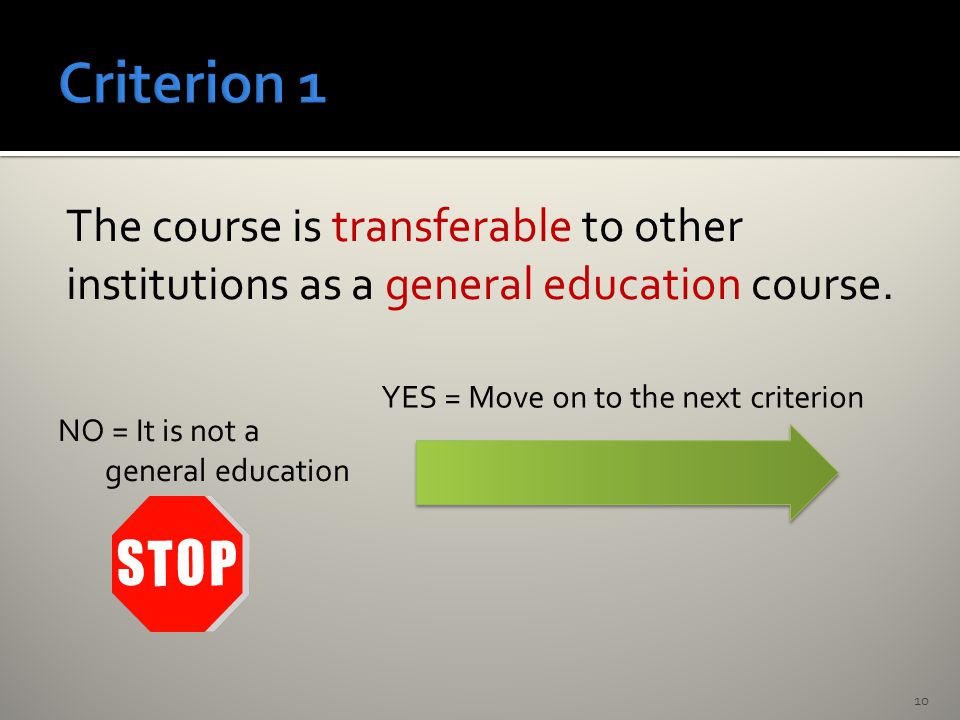 Criterion 1

The course is transferable to other institutions as a general education course.

YES = Move on to the next criterion

NO = It is not a general education

STOP

10